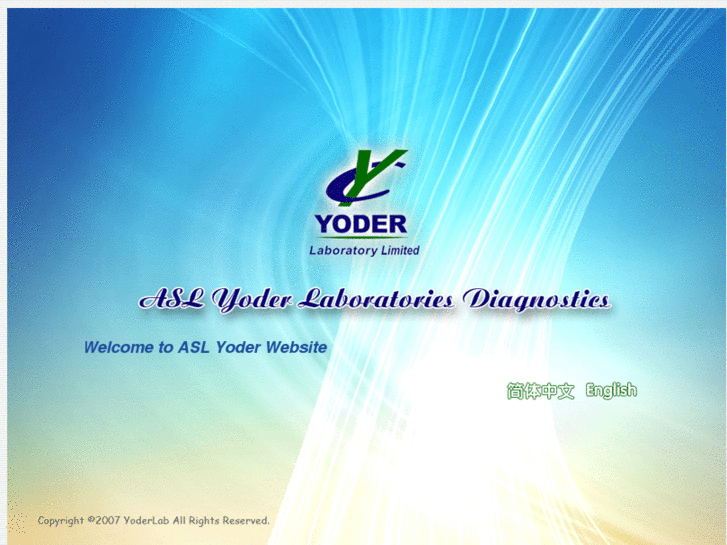 YODER
Laboratory Limited

ASL Yoder Laboratories Diagnostics

Welcome to ASL Yoder Website

简体中文 English

Copyright ©2007 YoderLab All Rights Reserved.